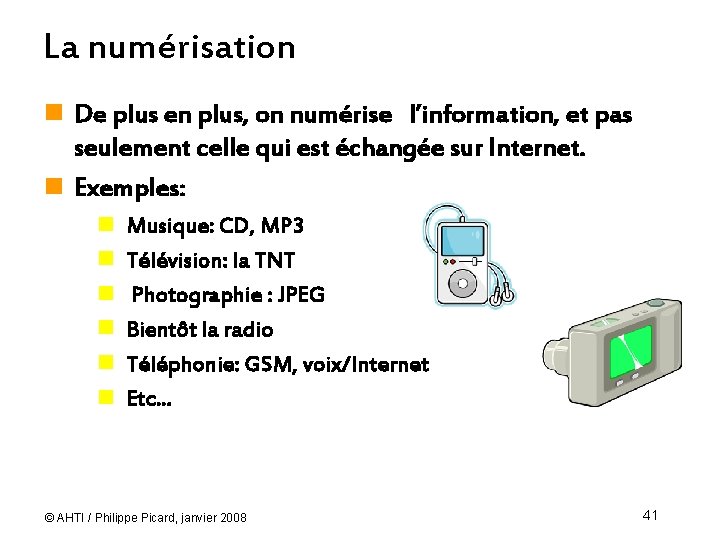 La numérisation

De plus en plus, on numérise l'information, et pas seulement celle qui est échangée sur Internet.

Exemples:

Musique: CD, MP3

Télévision: la TNT

Photographie : JPEG

Bientôt la radio

Téléphonie: GSM, voix/Internet

Etc...

© AHTI / Philippe Picard, janvier 2008

41